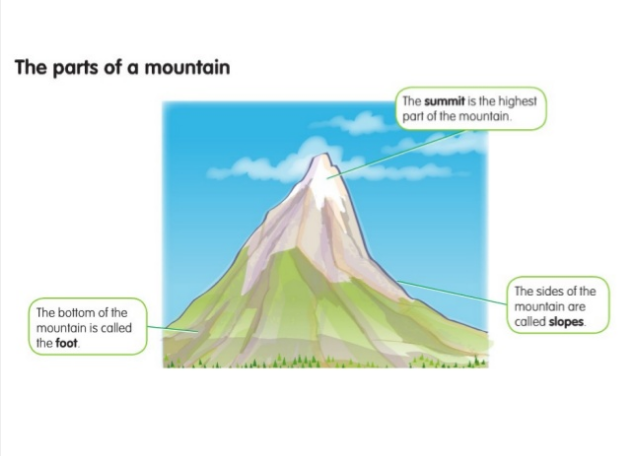 The parts of a mountain

The summit is the highest part of the mountain.

The bottom of the mountain is called the foot.

The sides of the mountain are called slopes.